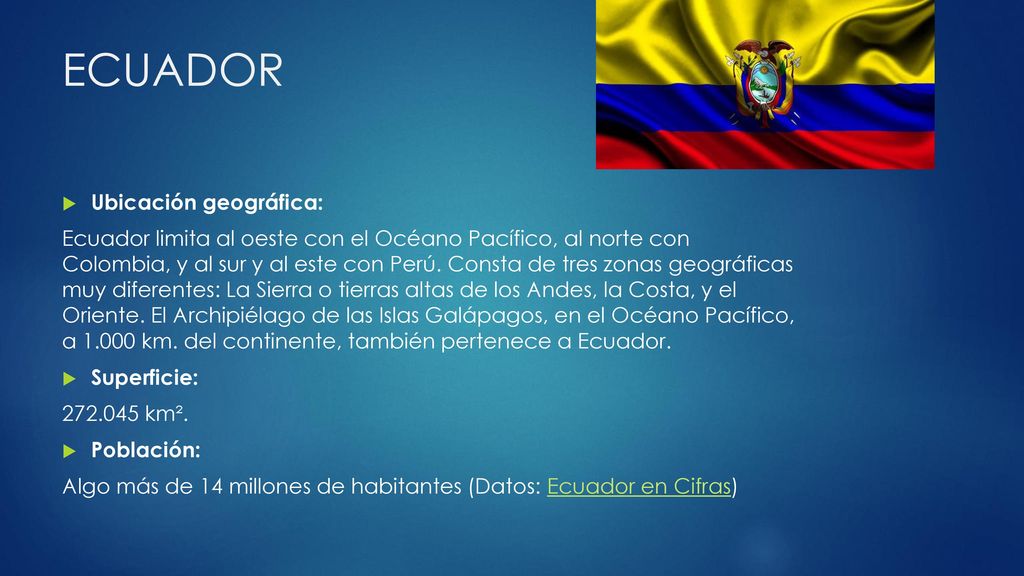 ECUADOR

Ubicación geográfica:

Ecuador limita al oeste con el Océano Pacífico, al norte con Colombia, y al sur y al este con Perú. Consta de tres zonas geográficas muy diferentes: La Sierra o tierras altas de los Andes, la Costa, y el Oriente. El Archipiélago de las Islas Galápagos, en el Océano Pacífico, a 1.000 km. del continente, también pertenece a Ecuador.

Superficie:

272.045 km².

Población:

Algo más de 14 millones de habitantes (Datos: Ecuador en Cifras)